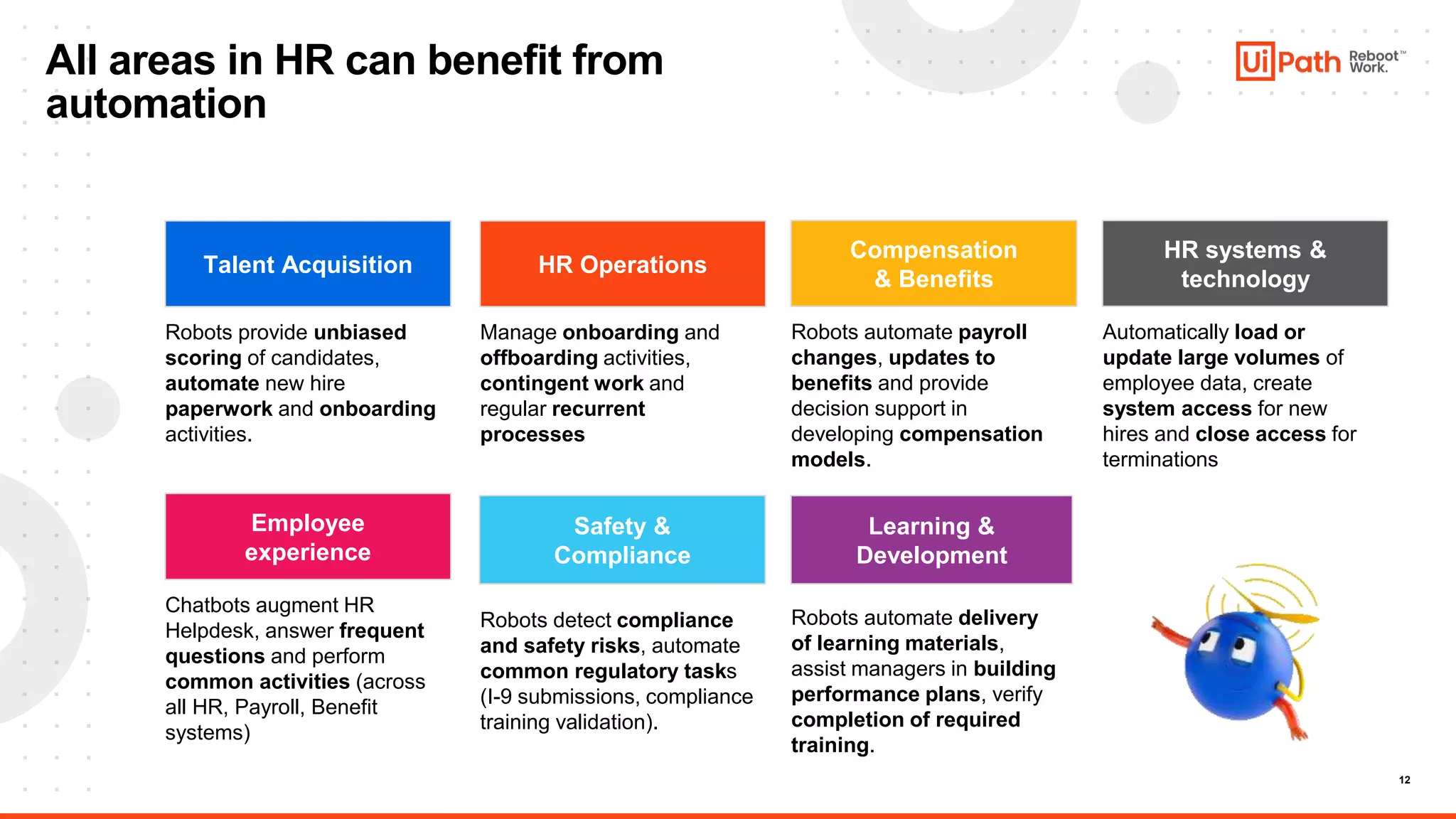 All areas in HR can benefit from automation

UiPath Reboot™ Work.

Talent Acquisition

Robots provide unbiased scoring of candidates, automate new hire paperwork and onboarding activities.

HR Operations

Manage onboarding and offboarding activities, contingent work and regular recurrent processes

Compensation & Benefits

Robots automate payroll changes, updates to benefits and provide decision support in developing compensation models.

HR systems & technology

Automatically load or update large volumes of employee data, create system access for new hires and close access for terminations

Employee experience

Chatbots augment HR Helpdesk, answer frequent questions and perform common activities (across all HR, Payroll, Benefit systems)

Safety & Compliance

Robots detect compliance and safety risks, automate common regulatory tasks (I-9 submissions, compliance training validation).

Learning & Development

Robots automate delivery of learning materials, assist managers in building performance plans, verify completion of required training.

12